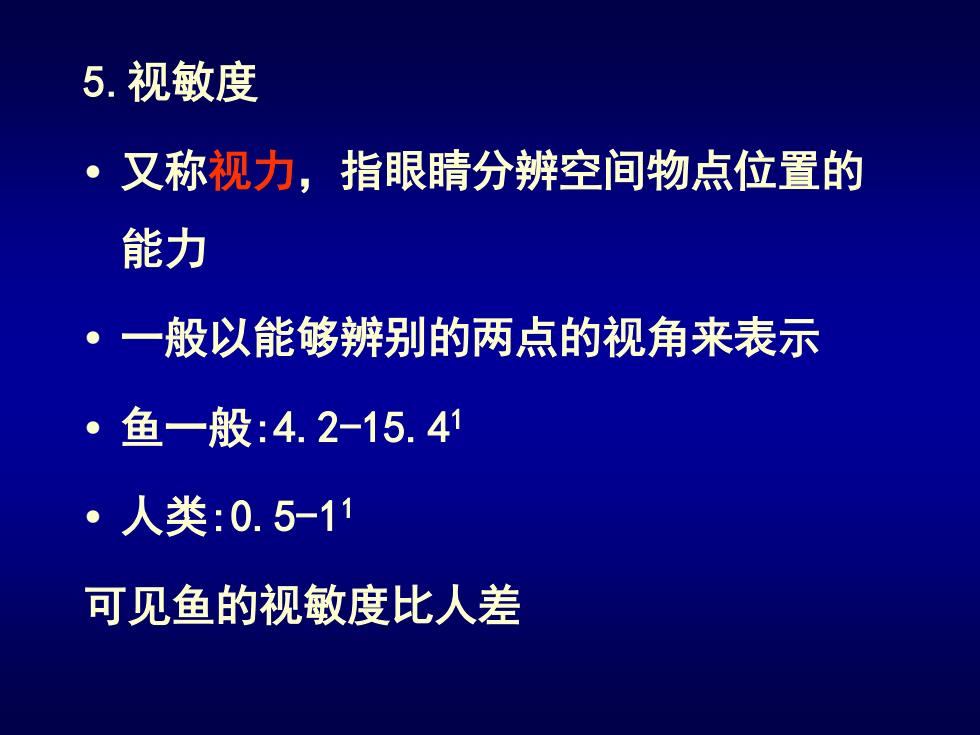 5. 视敏度

• 又称视力，指眼睛分辨空间物点位置的能力

• 一般以能够辨别的两点的视角来表示

• 鱼一般:4.2-15.4$^1$

• 人类:0.5-1$^1$

可见鱼的视敏度比人差